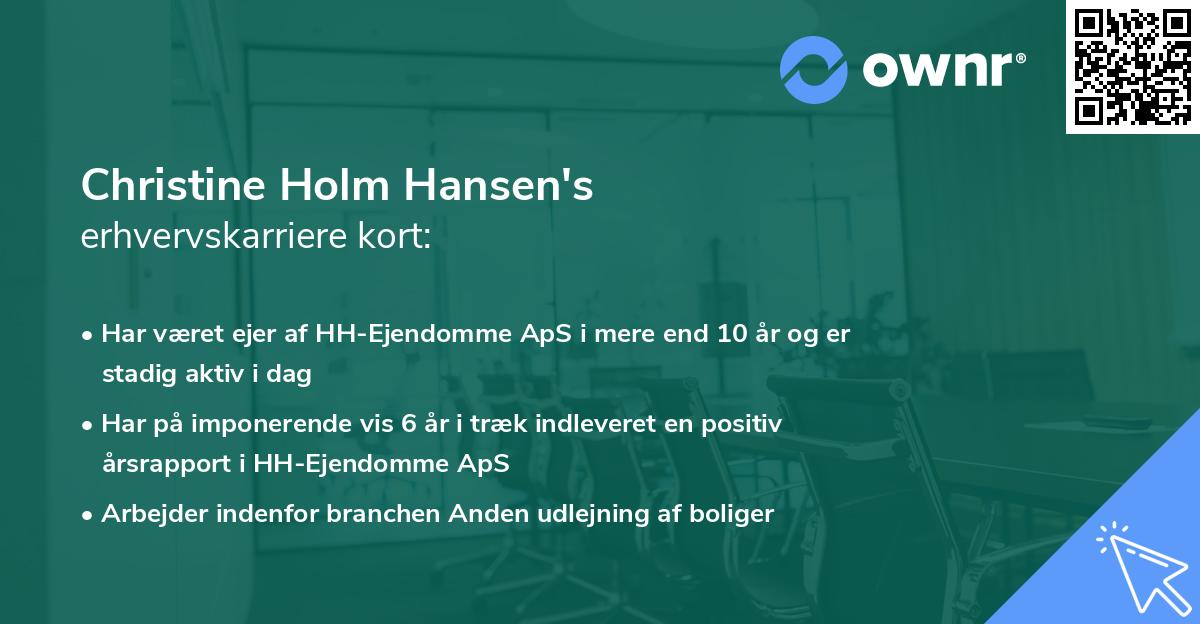 ownr®

Christine Holm Hansen's
erhvervskarriere kort:

• Har været ejer af HH-Ejendomme ApS i mere end 10 år og er stadig aktiv i dag

• Har på imponerende vis 6 år i træk indleveret en positiv årsrapport i HH-Ejendomme ApS

• Arbejder indenfor branchen Anden udlejning af boliger